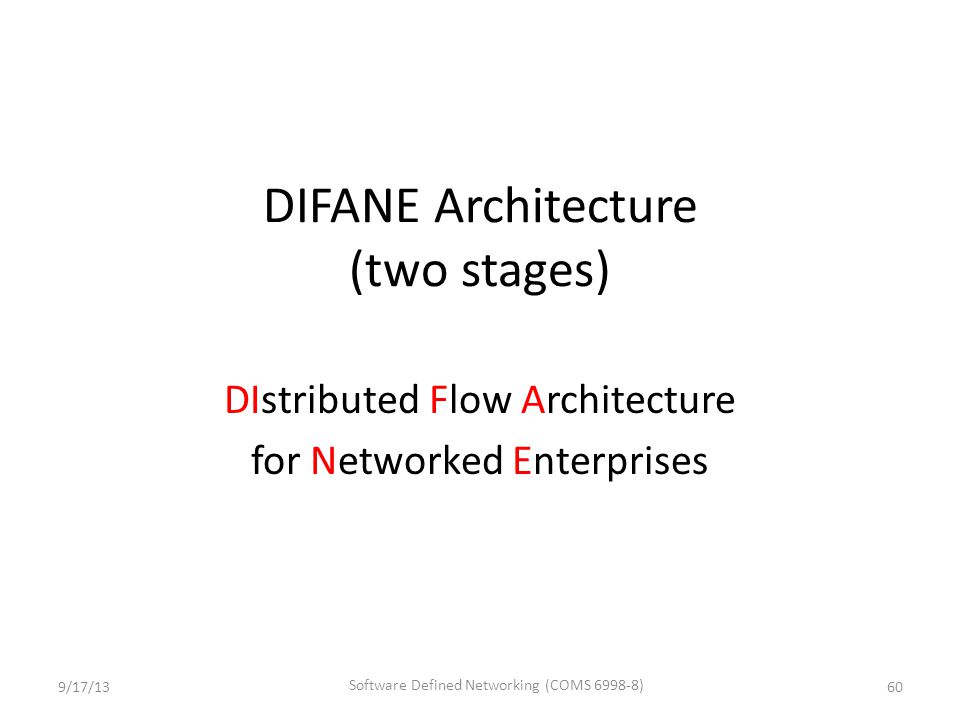 DIFANE Architecture
(two stages)

DIstributed Flow Architecture
for Networked Enterprises

9/17/13

Software Defined Networking (COMS 6998-8)

60